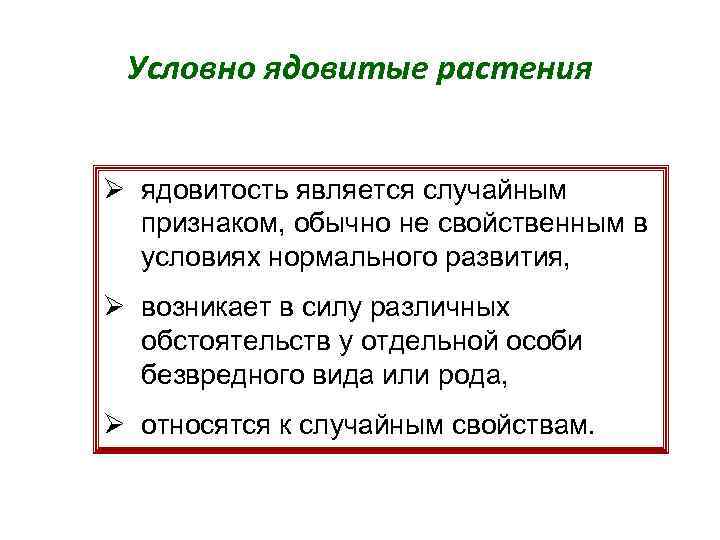 Условно ядовитые растения

➢ ядовитость является случайным признаком, обычно не свойственным в условиях нормального развития,

➢ возникает в силу различных обстоятельств у отдельной особи безвредного вида или рода,

➢ относятся к случайным свойствам.